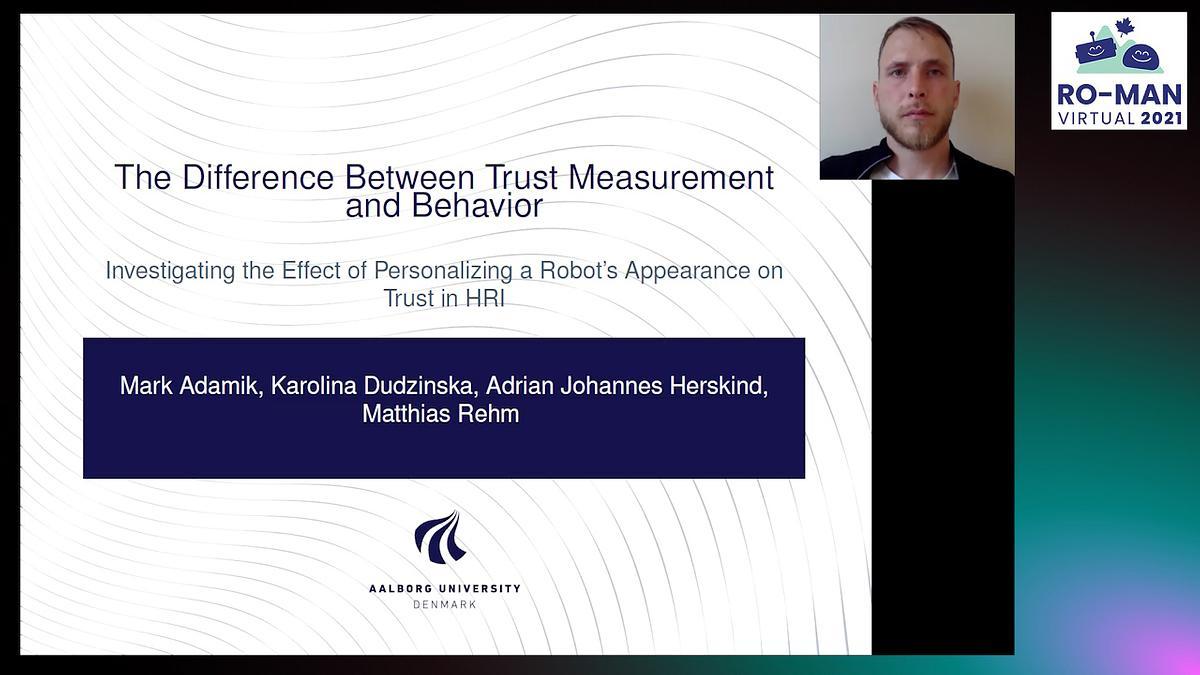 The Difference Between Trust Measurement and Behavior

Investigating the Effect of Personalizing a Robot's Appearance on Trust in HRI

Mark Adamik, Karolina Dudzinska, Adrian Johannes Herskind, Matthias Rehm

AALBORG UNIVERSITY
DENMARK

RO-MAN
VIRTUAL 2021